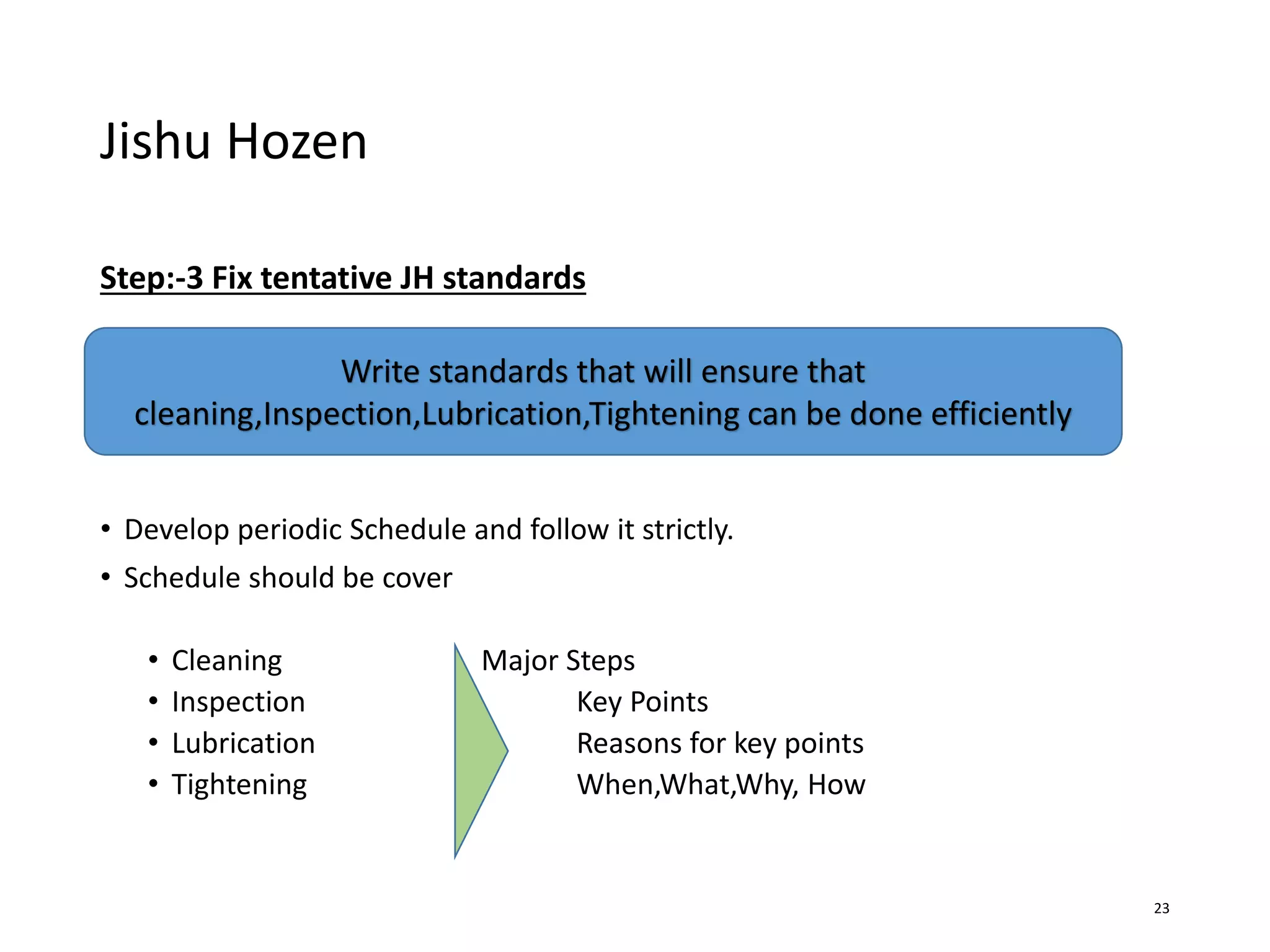 Jishu Hozen

Step:-3 Fix tentative JH standards

Write standards that will ensure that cleaning,Inspection,Lubrication,Tightening can be done efficiently

• Develop periodic Schedule and follow it strictly.
• Schedule should be cover

• Cleaning
• Inspection
• Lubrication
• Tightening

Major Steps
Key Points
Reasons for key points
When,What,Why, How

23